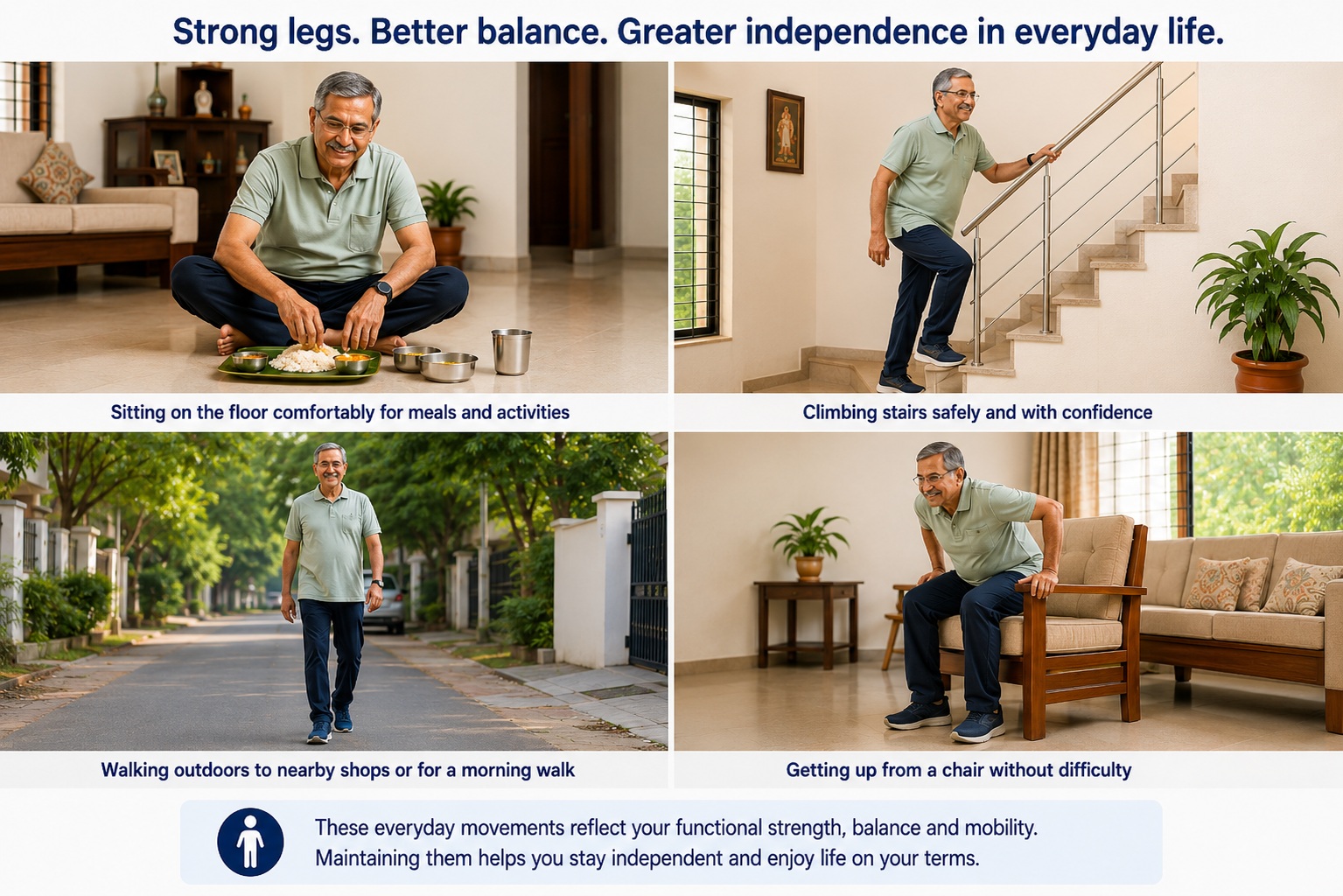 Strong legs. Better balance. Greater independence in everyday life.

Sitting on the floor comfortably for meals and activities

Climbing stairs safely and with confidence

Walking outdoors to nearby shops or for a morning walk

Getting up from a chair without difficulty

These everyday movements reflect your functional strength, balance and mobility. Maintaining them helps you stay independent and enjoy life on your terms.